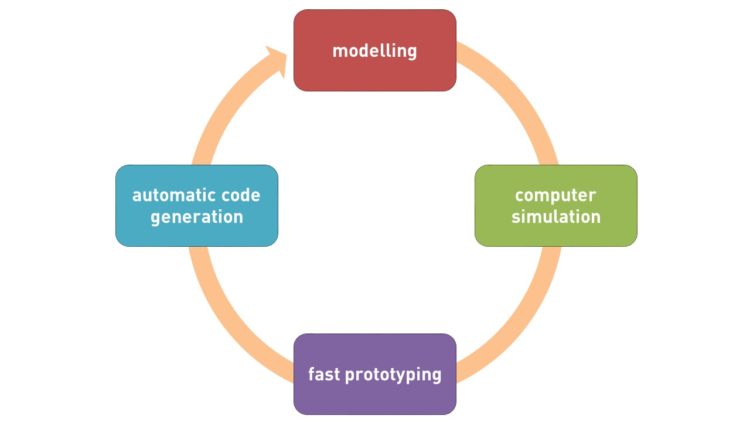 modelling

computer simulation

fast prototyping

automatic code generation